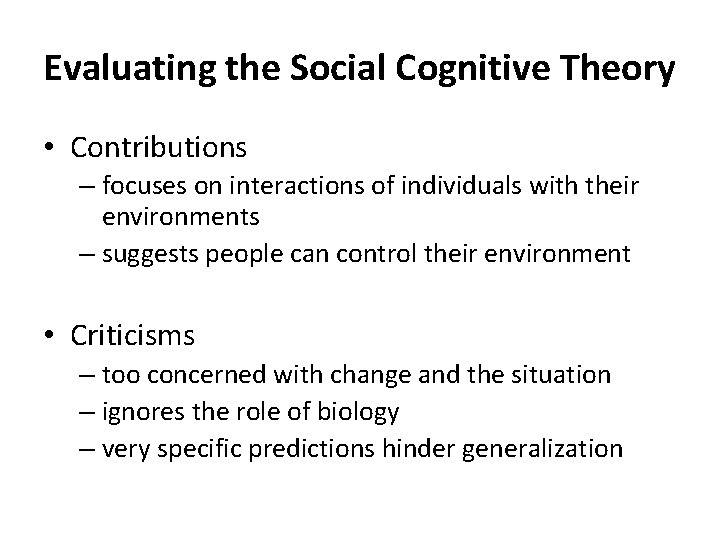 Evaluating the Social Cognitive Theory

• Contributions
– focuses on interactions of individuals with their environments
– suggests people can control their environment

• Criticisms
– too concerned with change and the situation
– ignores the role of biology
– very specific predictions hinder generalization